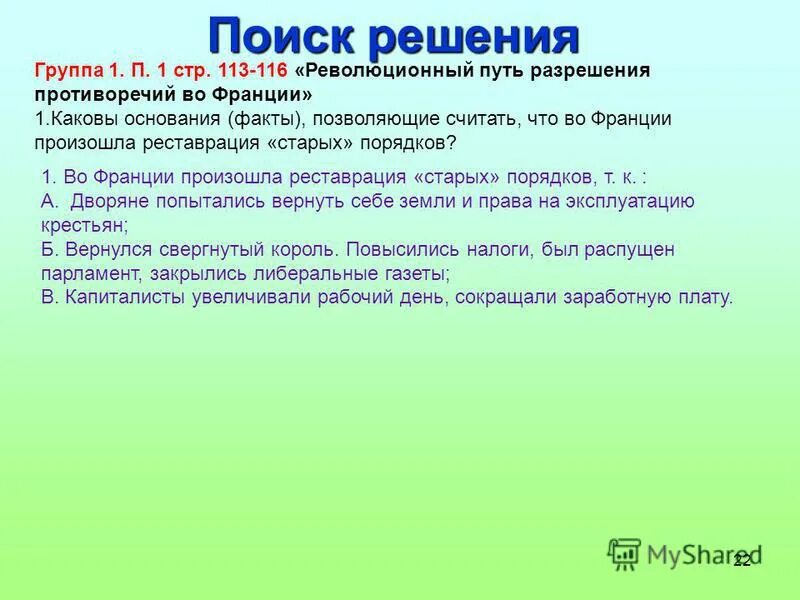 Поиск решения

Группа 1. П. 1 стр. 113-116 «Революционный путь разрешения противоречий во Франции»
1.Каковы основания (факты), позволяющие считать, что во Франции произошла реставрация «старых» порядков?

1. Во Франции произошла реставрация «старых» порядков, т. к. :
А. Дворяне попытались вернуть себе земли и права на эксплуатацию крестьян;
Б. Вернулся свергнутый король. Повысились налоги, был распущен парламент, закрылись либеральные газеты;
В. Капиталисты увеличивали рабочий день, сокращали заработную плату.

MyShared
22